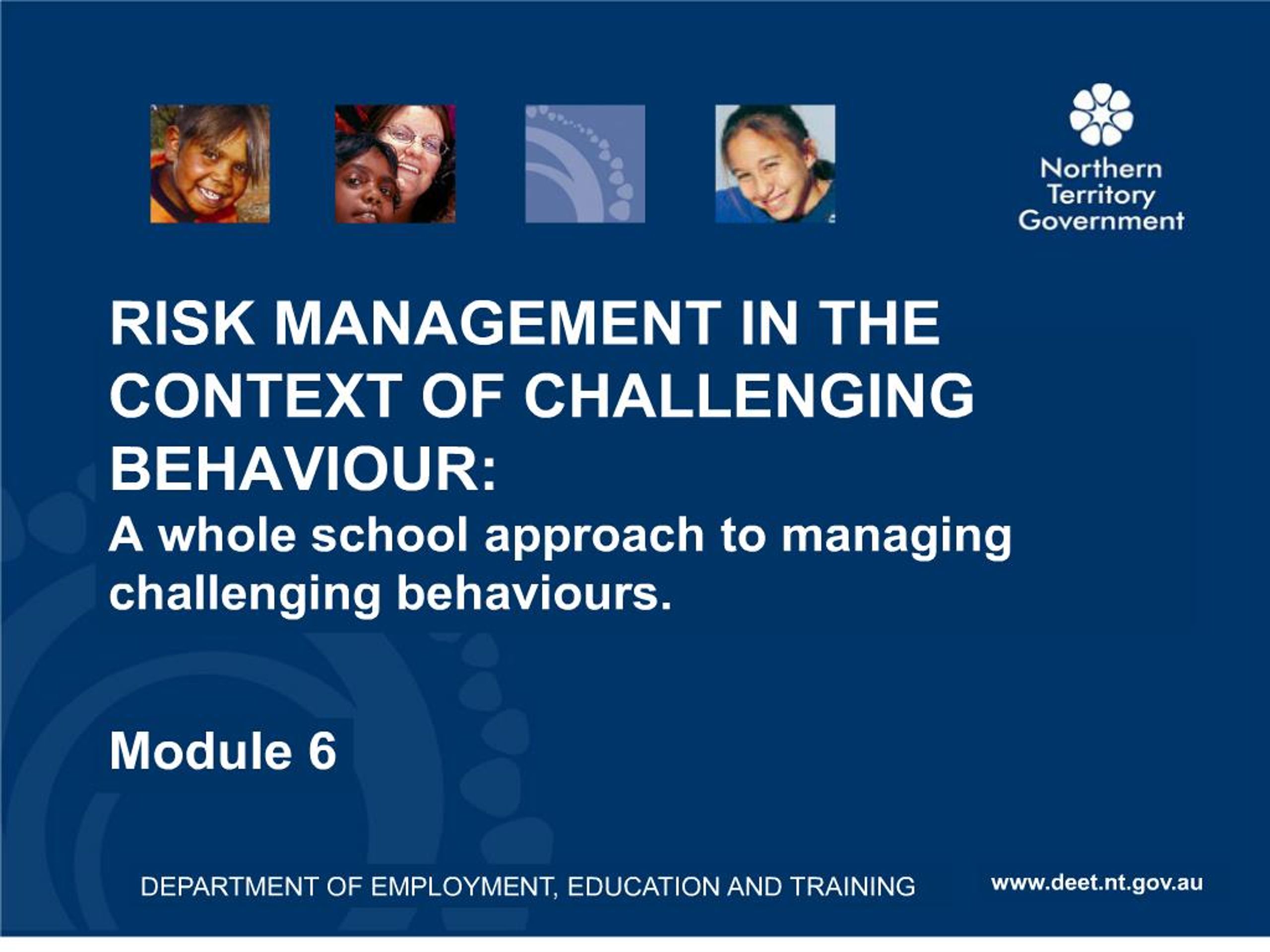 Northern Territory Government

RISK MANAGEMENT IN THE CONTEXT OF CHALLENGING BEHAVIOUR:

A whole school approach to managing challenging behaviours.

Module 6

DEPARTMENT OF EMPLOYMENT, EDUCATION AND TRAINING

www.deet.nt.gov.au